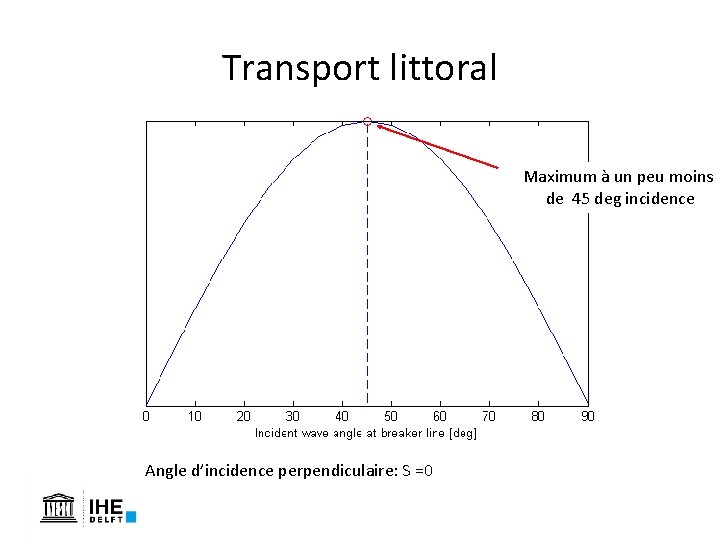 Transport littoral

Maximum à un peu moins de 45 deg incidence

0
10
20
30
40
50
60
70
80
90

Incident wave angle at breaker line [deg]

Angle d'incidence perpendiculaire: S =0

IHE
DELFT